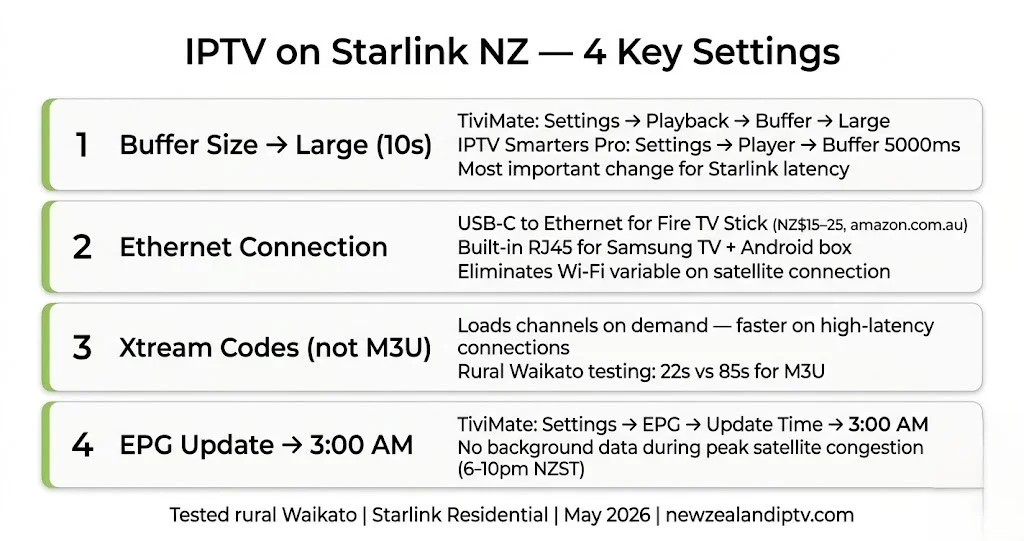 IPTV on Starlink NZ — 4 Key Settings

1 Buffer Size → Large (10s)

TiviMate: Settings → Playback → Buffer → Large
IPTV Smarters Pro: Settings → Player → Buffer 5000ms
Most important change for Starlink latency

2 Ethernet Connection

USB-C to Ethernet for Fire TV Stick (NZ$15–25, amazon.com.au)
Built-in RJ45 for Samsung TV + Android box
Eliminates Wi-Fi variable on satellite connection

3 Xtream Codes (not M3U)

Loads channels on demand — faster on high-latency connections
Rural Waikato testing: 22s vs 85s for M3U

4 EPG Update → 3:00 AM

TiviMate: Settings → EPG → Update Time → 3:00 AM
No background data during peak satellite congestion (6–10pm NZST)

Tested rural Waikato | Starlink Residential | May 2026 | newzealandiptv.com